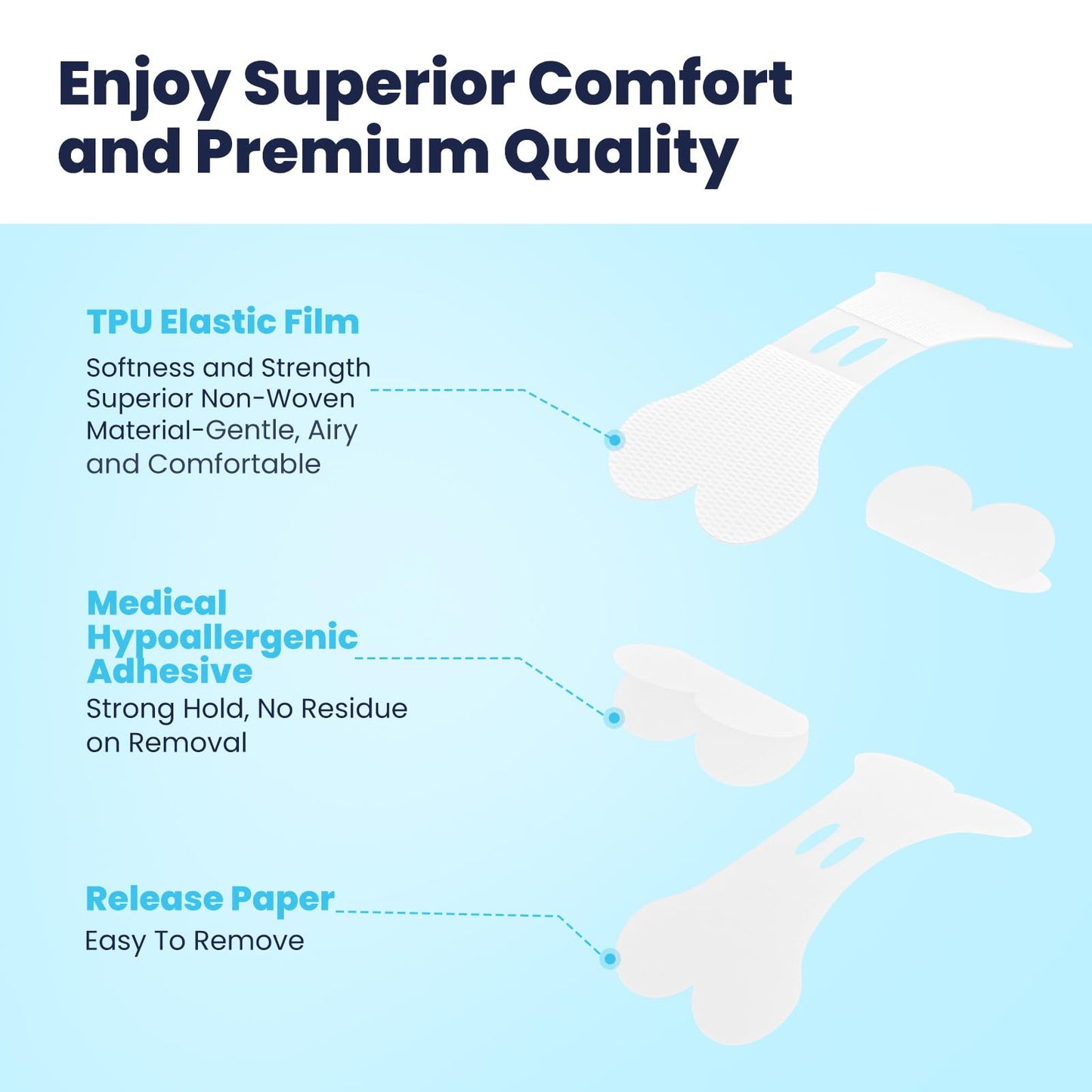 Enjoy Superior Comfort and Premium Quality

TPU Elastic Film
Softness and Strength Superior Non-Woven Material-Gentle, Airy and Comfortable

Medical Hypoallergenic Adhesive
Strong Hold, No Residue on Removal

Release Paper
Easy To Remove